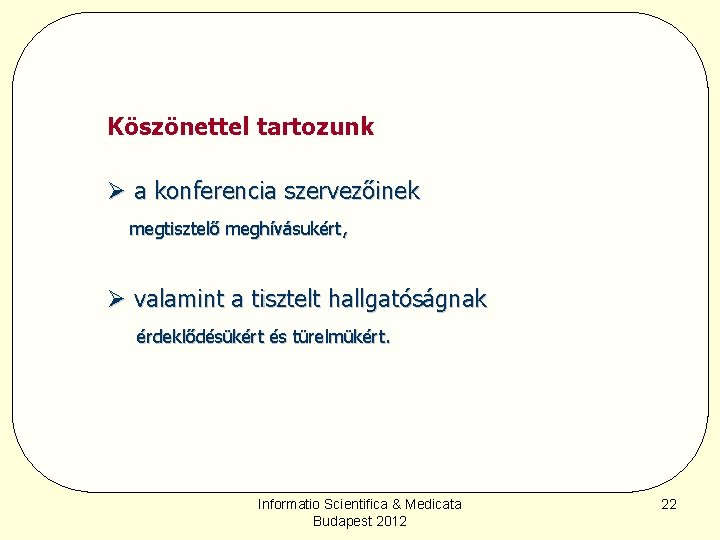 Köszönettel tartozunk

➢ a konferencia szervezőinek

megtisztelő meghívásukért,

➢ valamint a tisztelt hallgatóságnak

érdeklődésükért és türelmükért.

Informatio Scientifica & Medicata
Budapest 2012

22